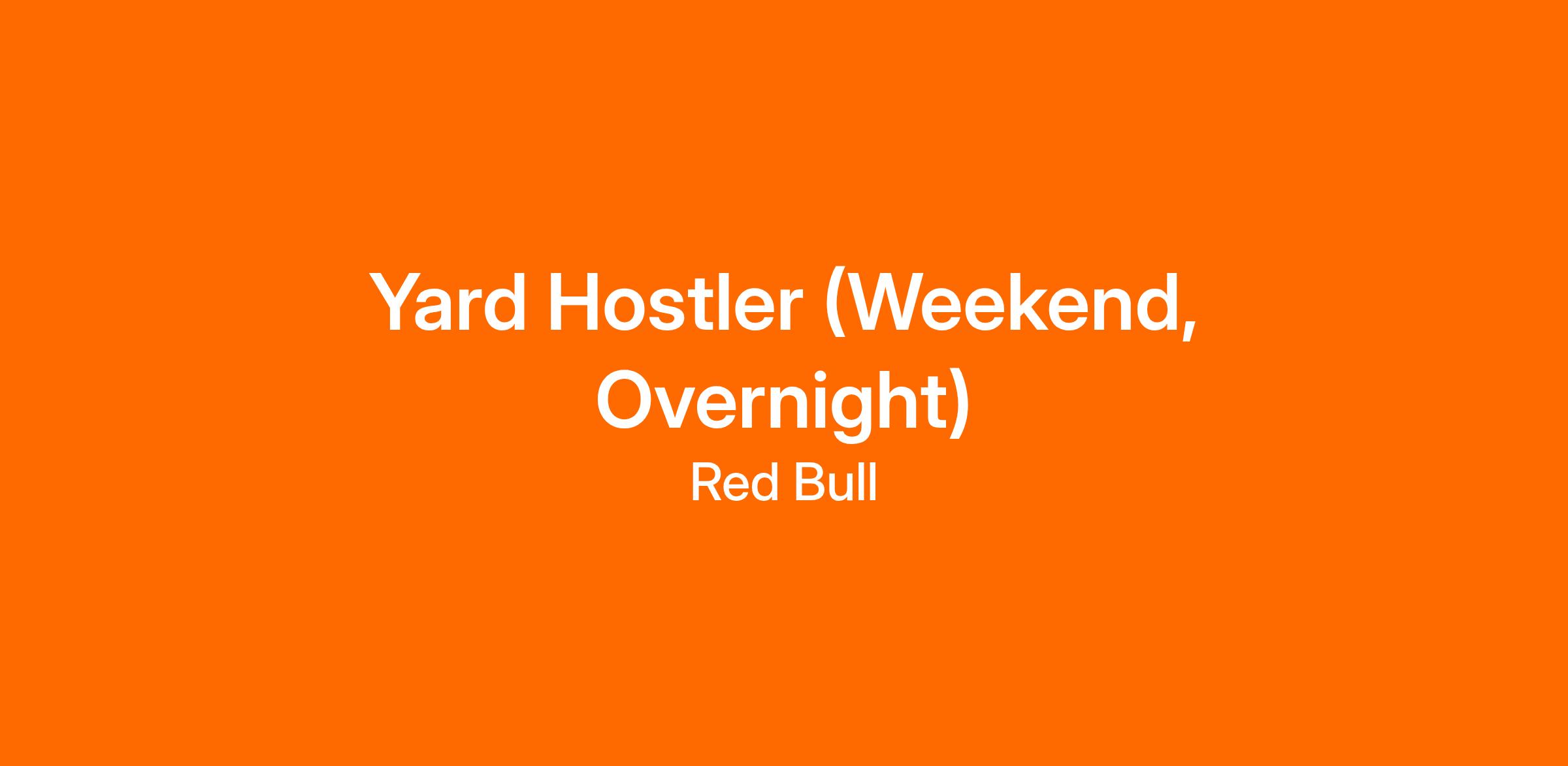 Yard Hostler (Weekend, Overnight)

Red Bull